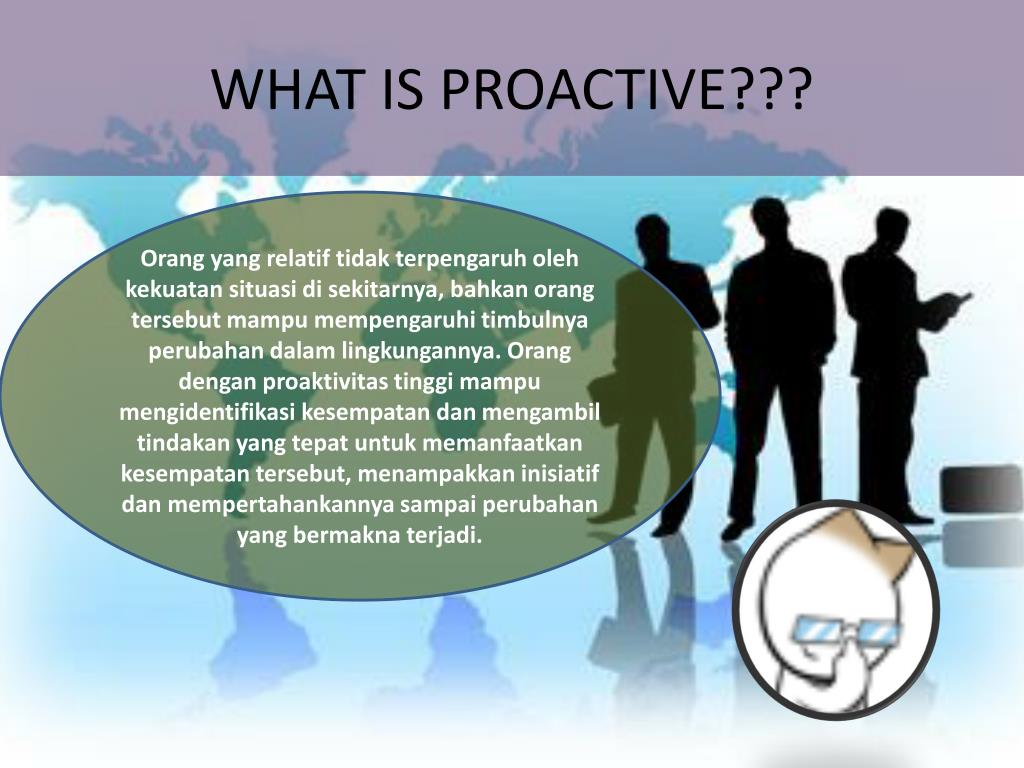 WHAT IS PROACTIVE???

Orang yang relatif tidak terpengaruh oleh kekuatan situasi di sekitarnya, bahkan orang tersebut mampu mempengaruhi timbulnya perubahan dalam lingkungannya. Orang dengan proaktivitas tinggi mampu mengidentifikasi kesempatan dan mengambil tindakan yang tepat untuk memanfaatkan kesempatan tersebut, menampakkan inisiatif dan mempertahankannya sampai perubahan yang bermakna terjadi.